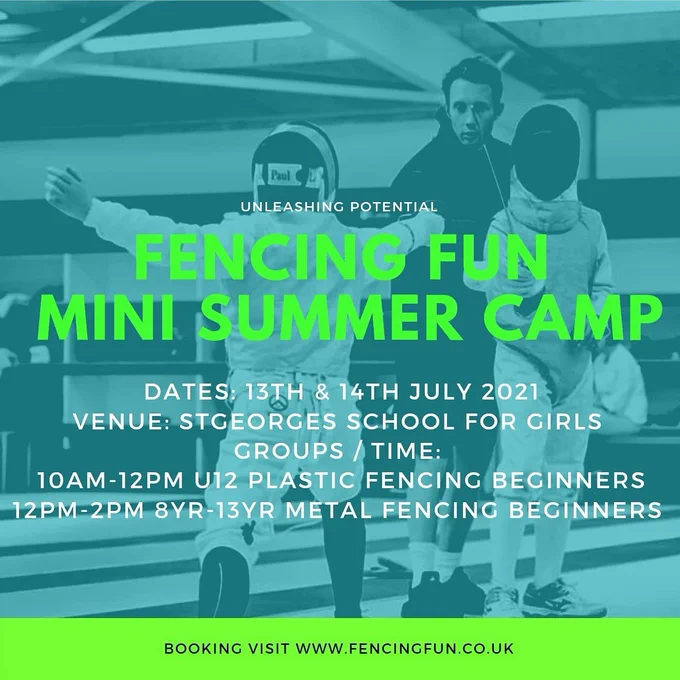 Paul

UNLEASHING POTENTIAL

FENCING FUN
MINI SUMMER CAMP

DATES: 13TH & 14TH JULY 2021
VENUE: STGEORGES SCHOOL FOR GIRLS
GROUPS / TIME:
10AM-12PM U12 PLASTIC FENCING BEGINNERS
12PM-2PM 8YR-13YR METAL FENCING BEGINNERS

BOOKING VISIT WWW.FENCINGFUN.CO.UK